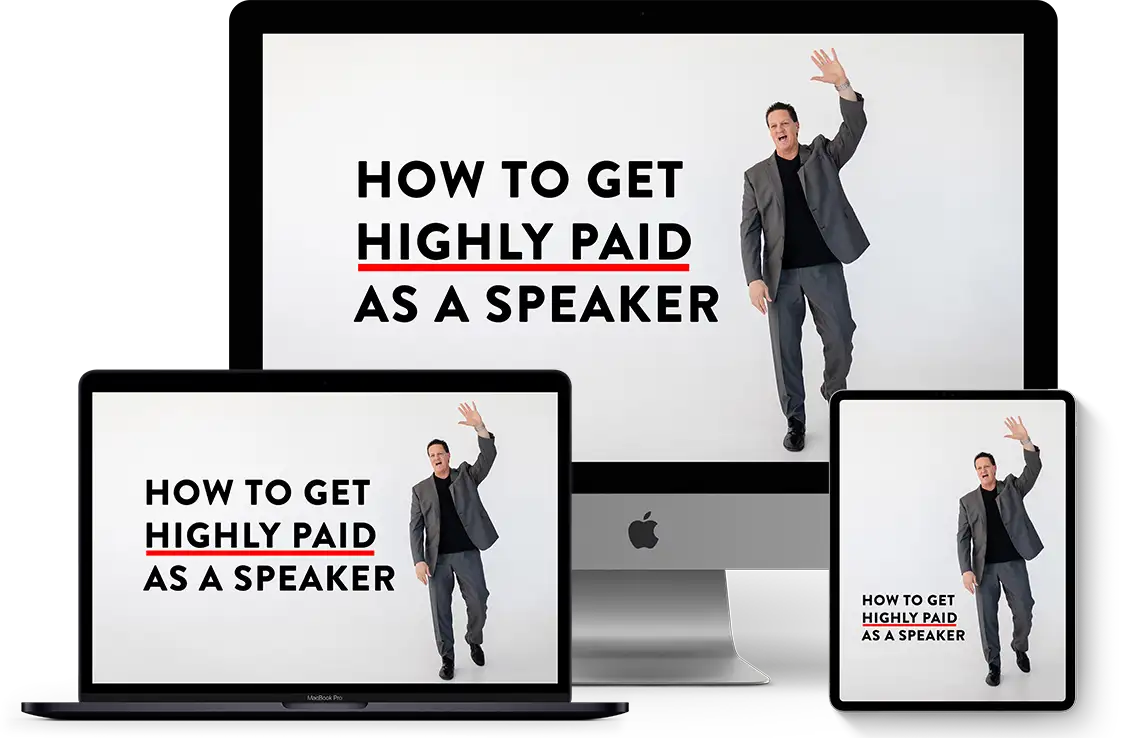 HOW TO GET
HIGHLY PAID
AS A SPEAKER

HOW TO GET
HIGHLY PAID
AS A SPEAKER

MacBook Pro

HOW TO GET
HIGHLY PAID
AS A SPEAKER